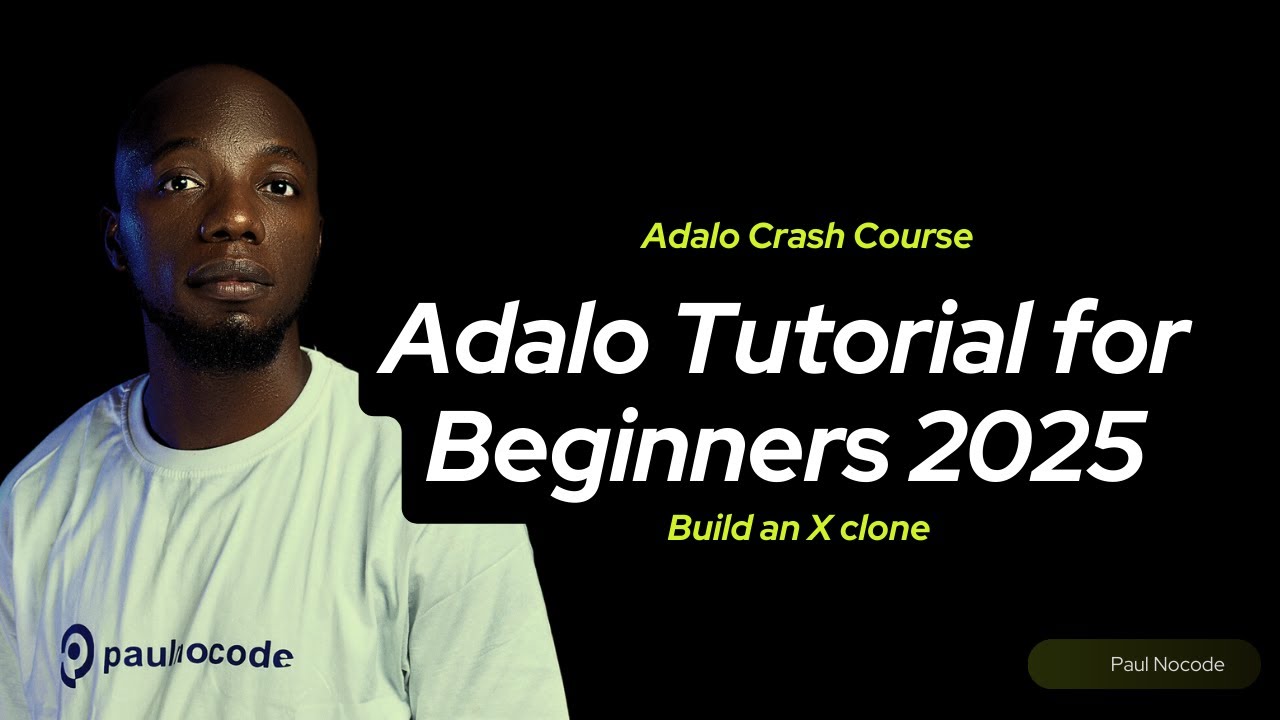 Adalo Crash Course

Adalo Tutorial for Beginners 2025

Build an X clone

paulnocode

Paul Nocode